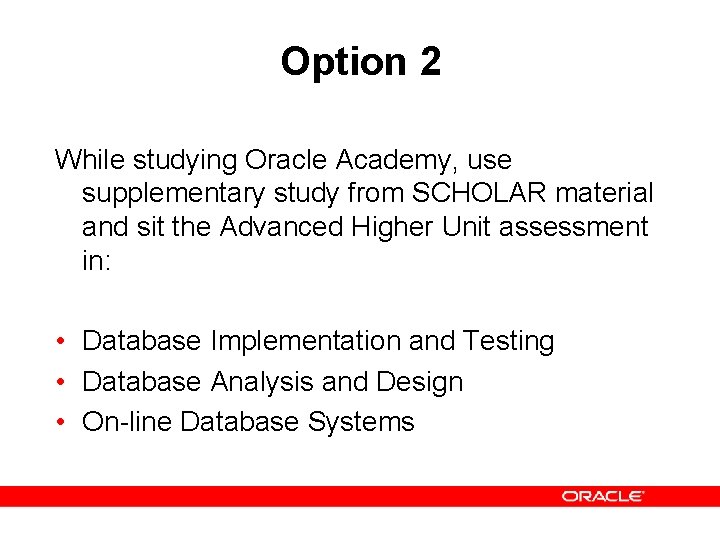 Option 2

While studying Oracle Academy, use supplementary study from SCHOLAR material and sit the Advanced Higher Unit assessment in:

• Database Implementation and Testing
• Database Analysis and Design
• On-line Database Systems

ORACLE